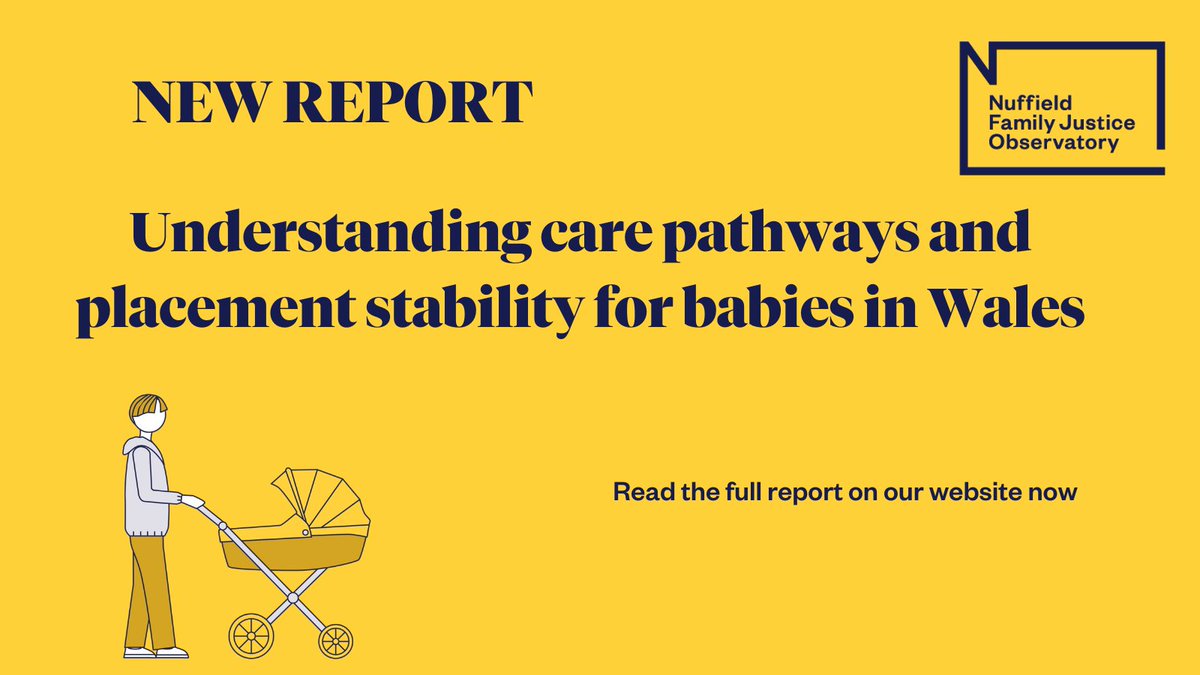 NEW REPORT

Nuffield Family Justice Observatory

Understanding care pathways and placement stability for babies in Wales

Read the full report on our website now